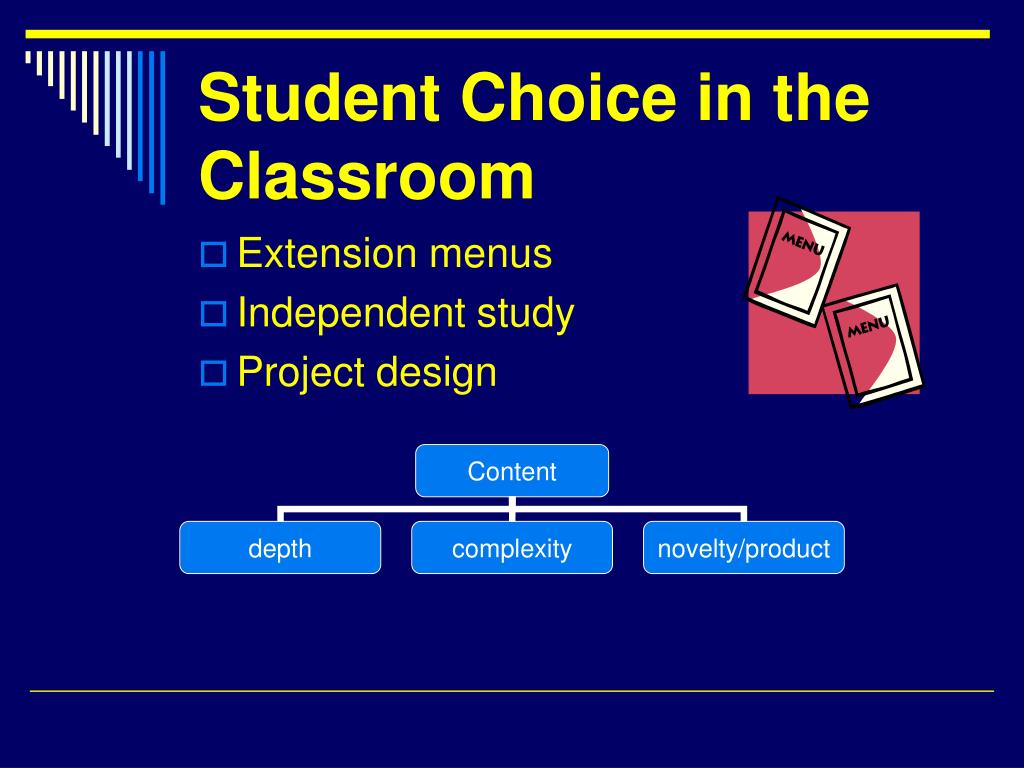 Student Choice in the Classroom

Extension menus
Independent study
Project design

MENU
MENU

Content
depth
complexity
novelty/product